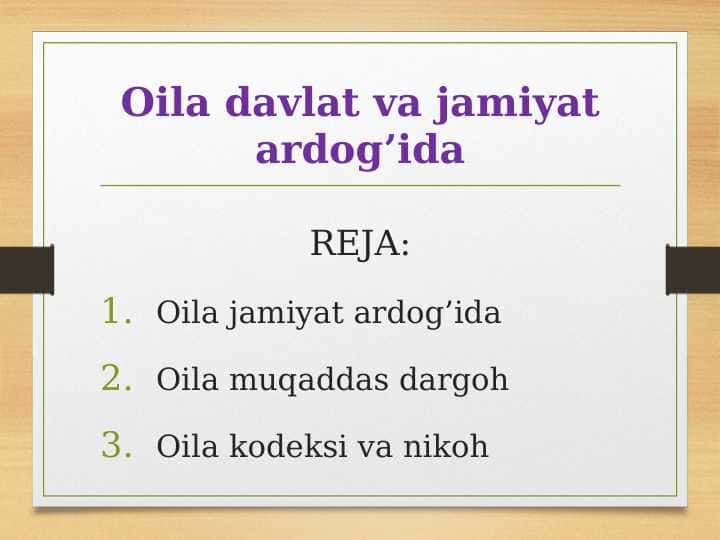 Oila davlat va jamiyat ardog’ida

REJA:

1. Oila jamiyat ardog’ida
2. Oila muqaddas dargoh
3. Oila kodeksi va nikoh